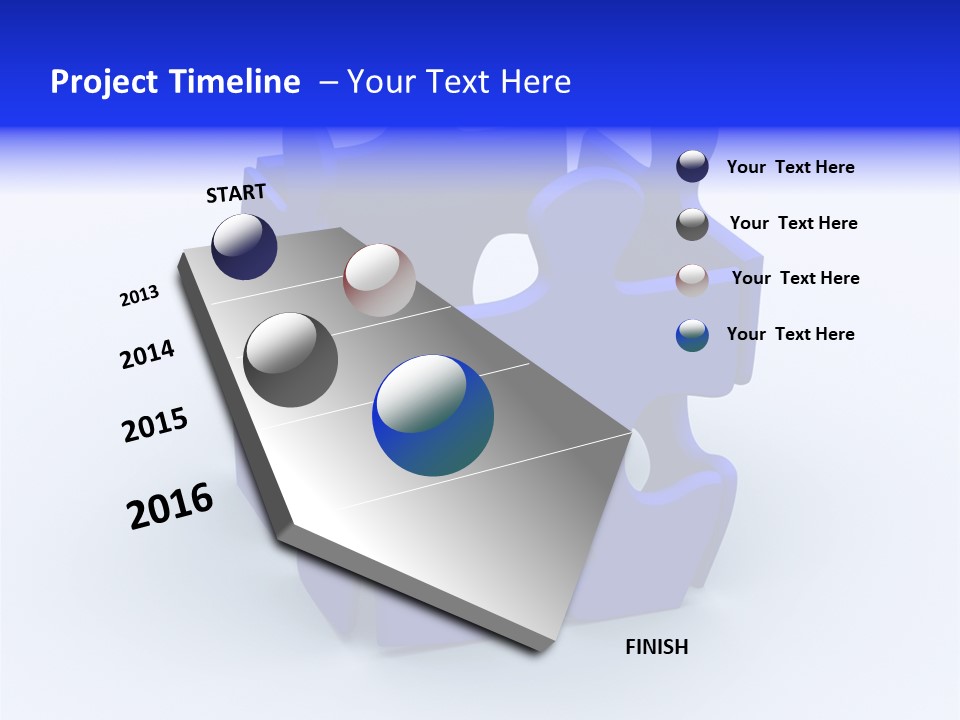 Project Timeline – Your Text Here

START

2013

2014

2015

2016

FINISH

Your Text Here

Your Text Here

Your Text Here

Your Text Here